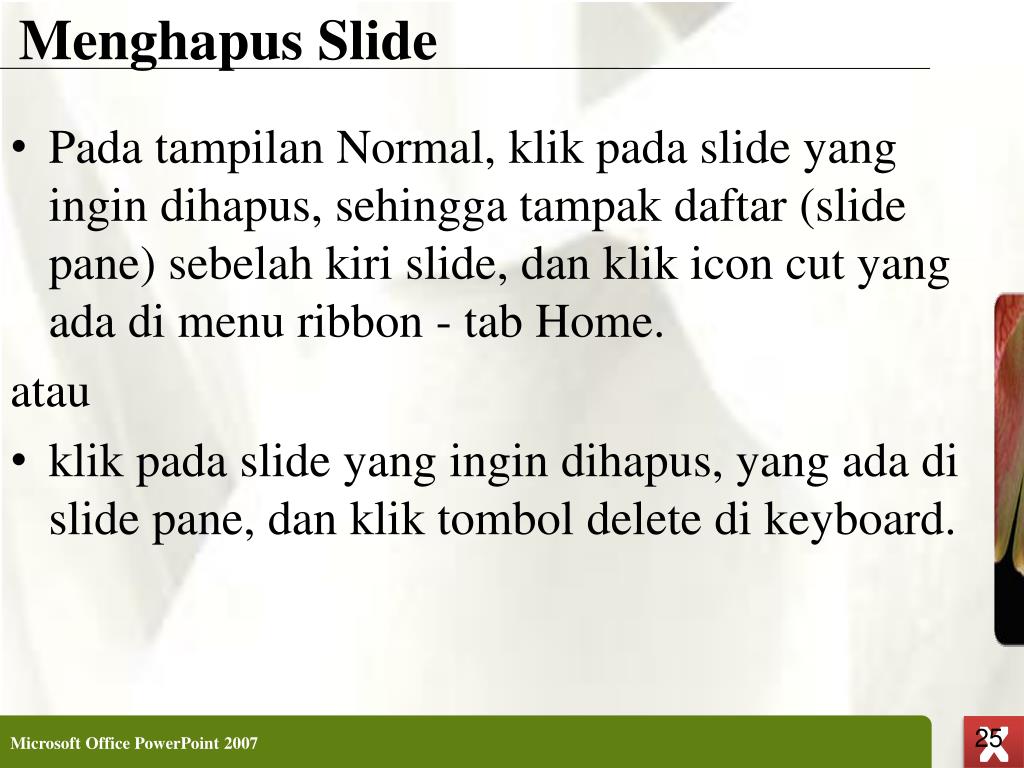 Menghapus Slide

• Pada tampilan Normal, klik pada slide yang ingin dihapus, sehingga tampak daftar (slide pane) sebelah kiri slide, dan klik icon cut yang ada di menu ribbon - tab Home.

atau

• klik pada slide yang ingin dihapus, yang ada di slide pane, dan klik tombol delete di keyboard.

Microsoft Office PowerPoint 2007

25